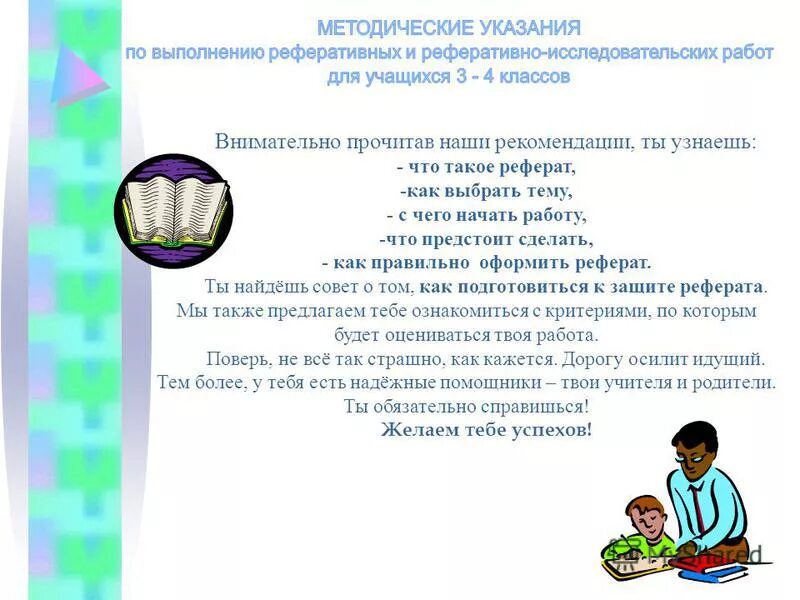 МЕТОДИЧЕСКИЕ УКАЗАНИЯ
по выполнению реферативных и реферативно-исследовательских работ для учащихся 3 - 4 классов

Внимательно прочитав наши рекомендации, ты узнаешь:
- что такое реферат,
-как выбрать тему,
- с чего начать работу,
-что предстоит сделать,
- как правильно оформить реферат.
Ты найдёшь совет о том, как подготовиться к защите реферата.
Мы также предлагаем тебе ознакомиться с критериями, по которым будет оцениваться твоя работа.

Поверь, не всё так страшно, как кажется. Дорогу осилит идущий.
Тем более, у тебя есть надёжные помощники – твои учителя и родители.
Ты обязательно справишься!
Желаем тебе успехов!

MyShared